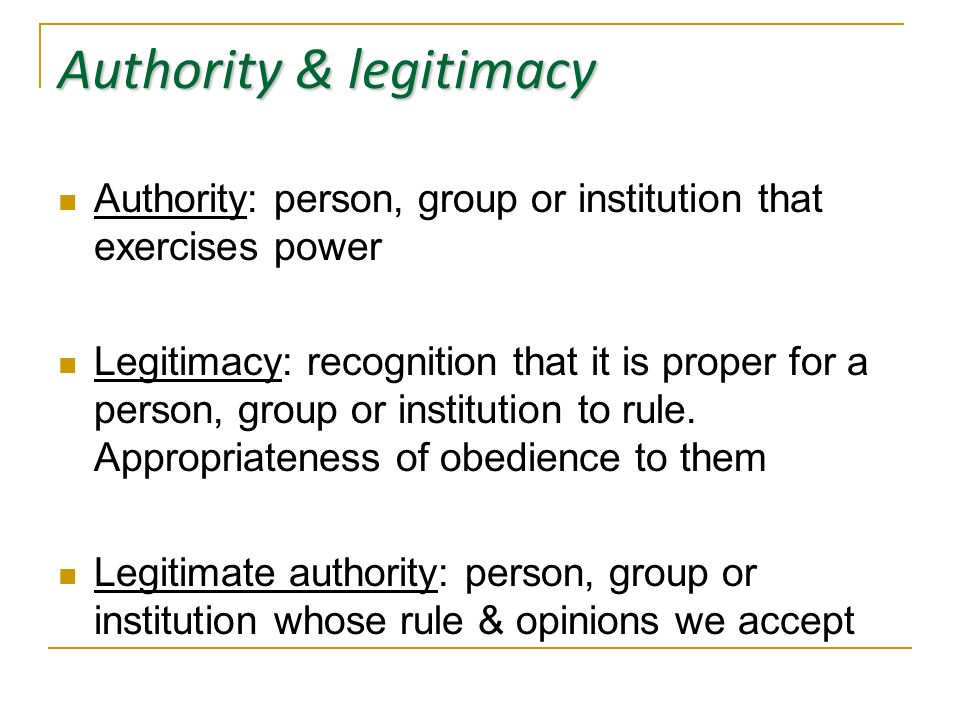 Authority & legitimacy

Authority: person, group or institution that exercises power

Legitimacy: recognition that it is proper for a person, group or institution to rule. Appropriateness of obedience to them

Legitimate authority: person, group or institution whose rule & opinions we accept